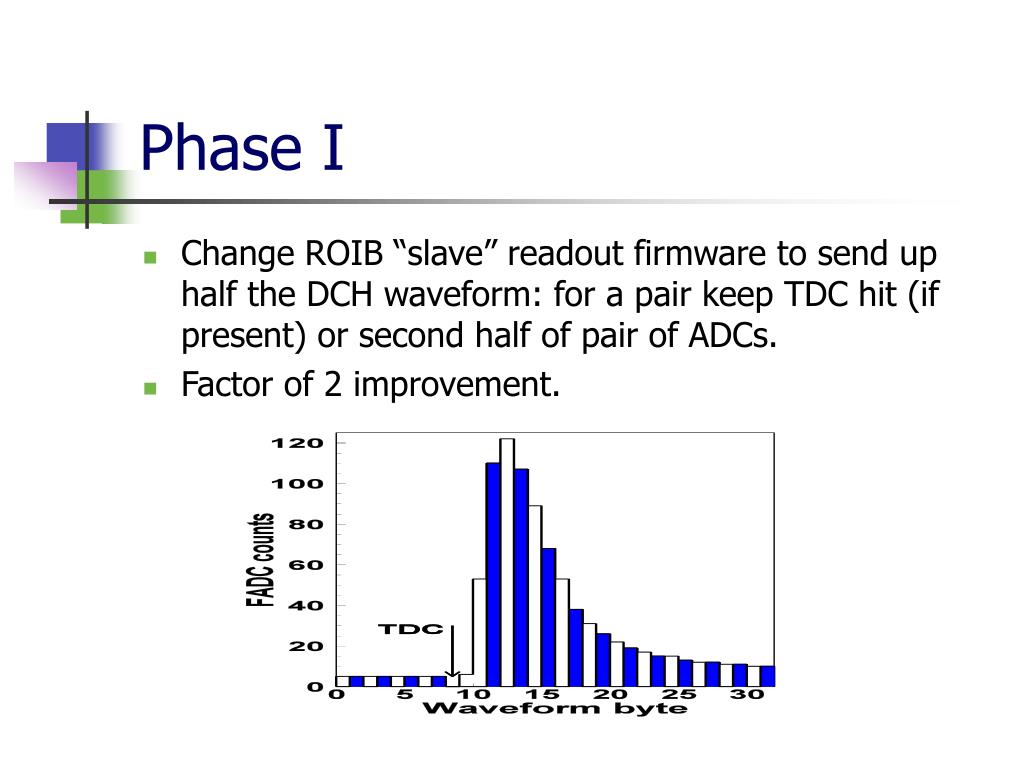 Phase I

Change ROIB “slave” readout firmware to send up half the DCH waveform: for a pair keep TDC hit (if present) or second half of pair of ADCs.

Factor of 2 improvement.

120
100
80
60
40
20
0
FADC counts
TDC
0 5 10 15 20 25 30
Waveform byte